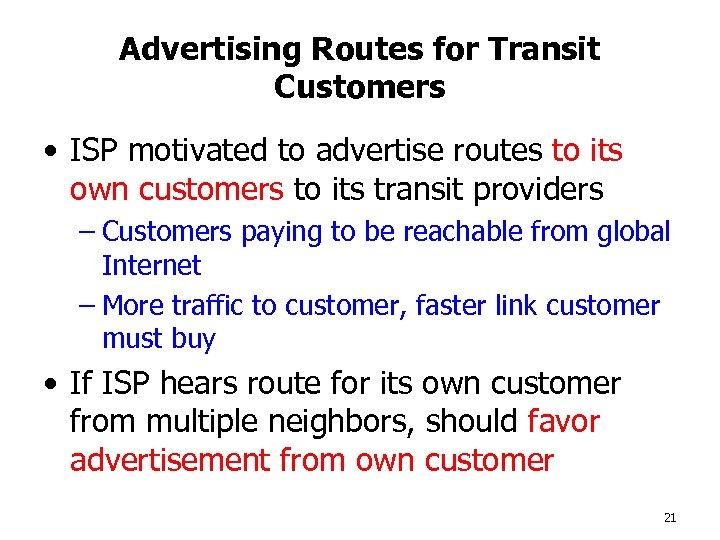 Advertising Routes for Transit Customers

• ISP motivated to advertise routes to its own customers to its transit providers

– Customers paying to be reachable from global Internet

– More traffic to customer, faster link customer must buy

• If ISP hears route for its own customer from multiple neighbors, should favor advertisement from own customer

21